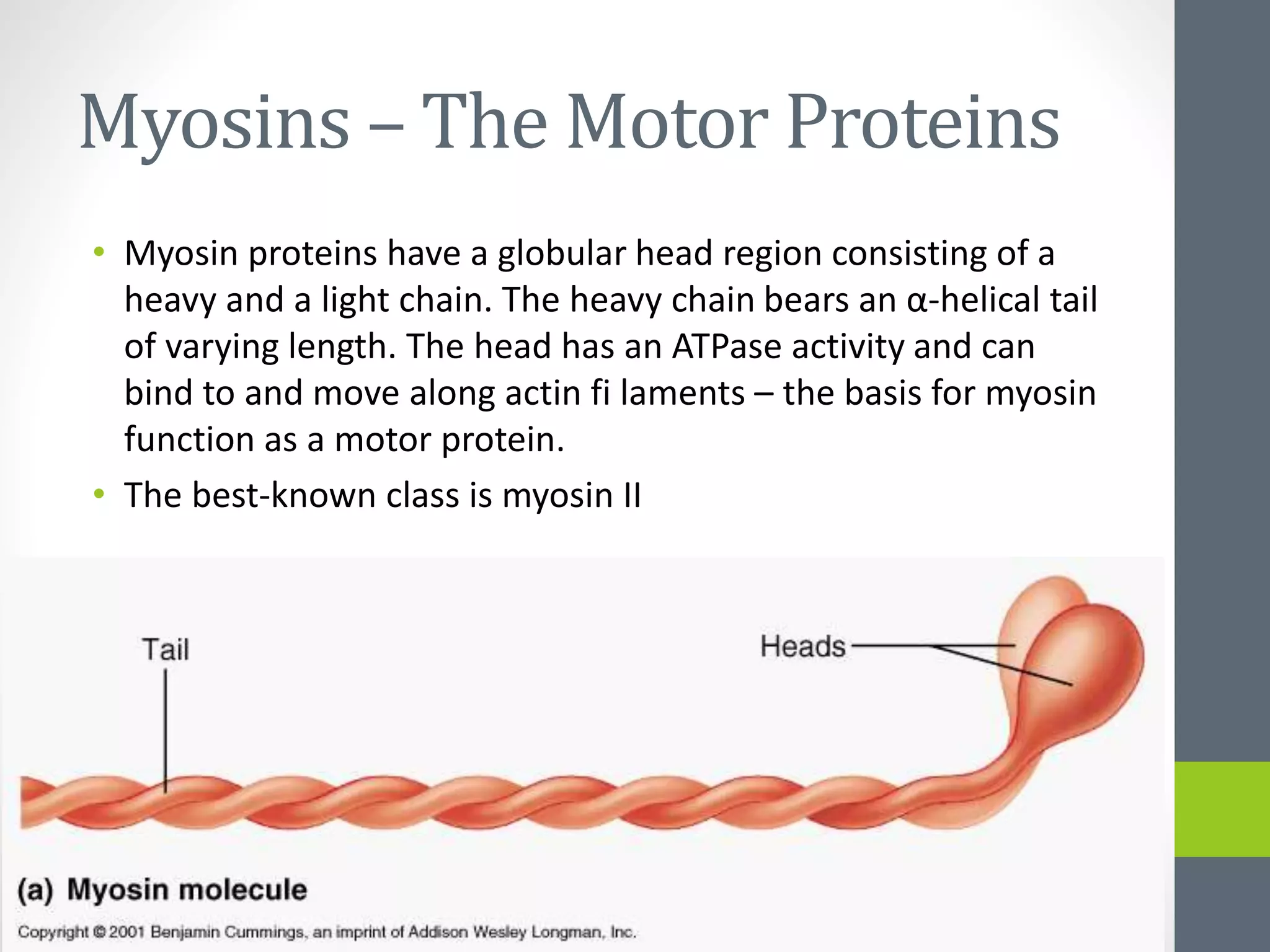 Myosins – The Motor Proteins

• Myosin proteins have a globular head region consisting of a heavy and a light chain. The heavy chain bears an α-helical tail of varying length. The head has an ATPase activity and can bind to and move along actin fi laments – the basis for myosin function as a motor protein.
• The best-known class is myosin II

Tail

Heads

(a) Myosin molecule

Copyright © 2001 Benjamin Cummings, an imprint of Addison Wesley Longman, Inc.